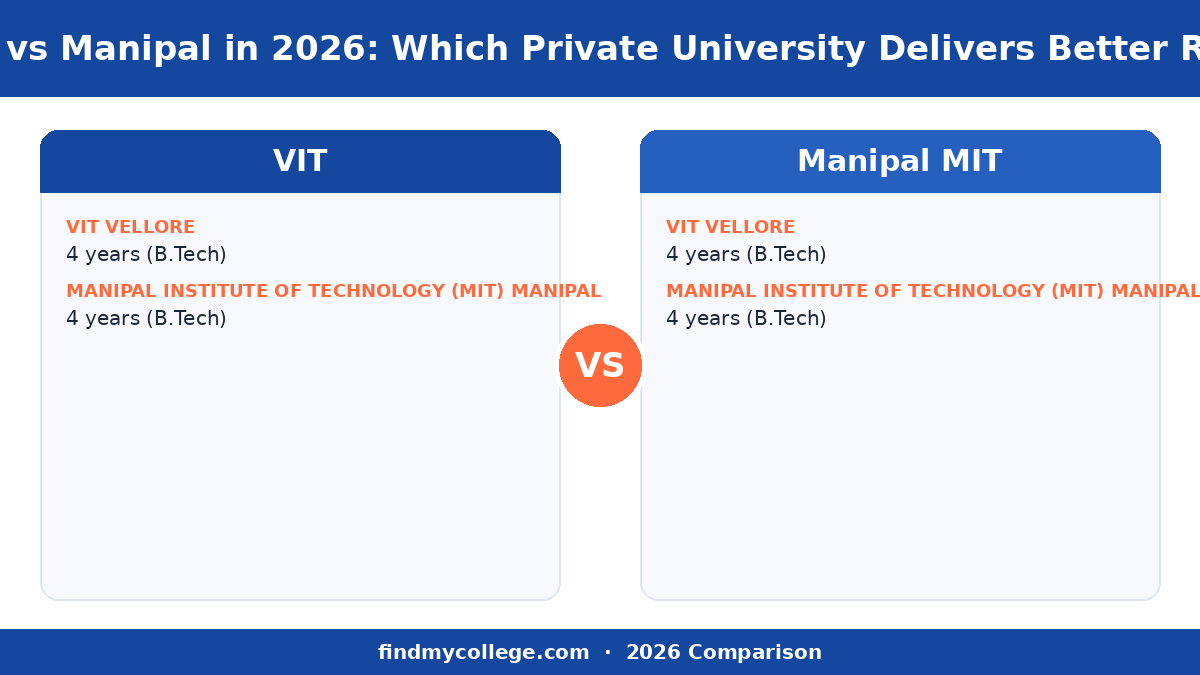 vs Manipal in 2026: Which Private University Delivers Better R

VIT

VIT VELLORE
4 years (B.Tech)
MANIPAL INSTITUTE OF TECHNOLOGY (MIT) MANIPAL
4 years (B.Tech)

VS

Manipal MIT

VIT VELLORE
4 years (B.Tech)
MANIPAL INSTITUTE OF TECHNOLOGY (MIT) MANIPAL
4 years (B.Tech)

findmycollege.com · 2026 Comparison